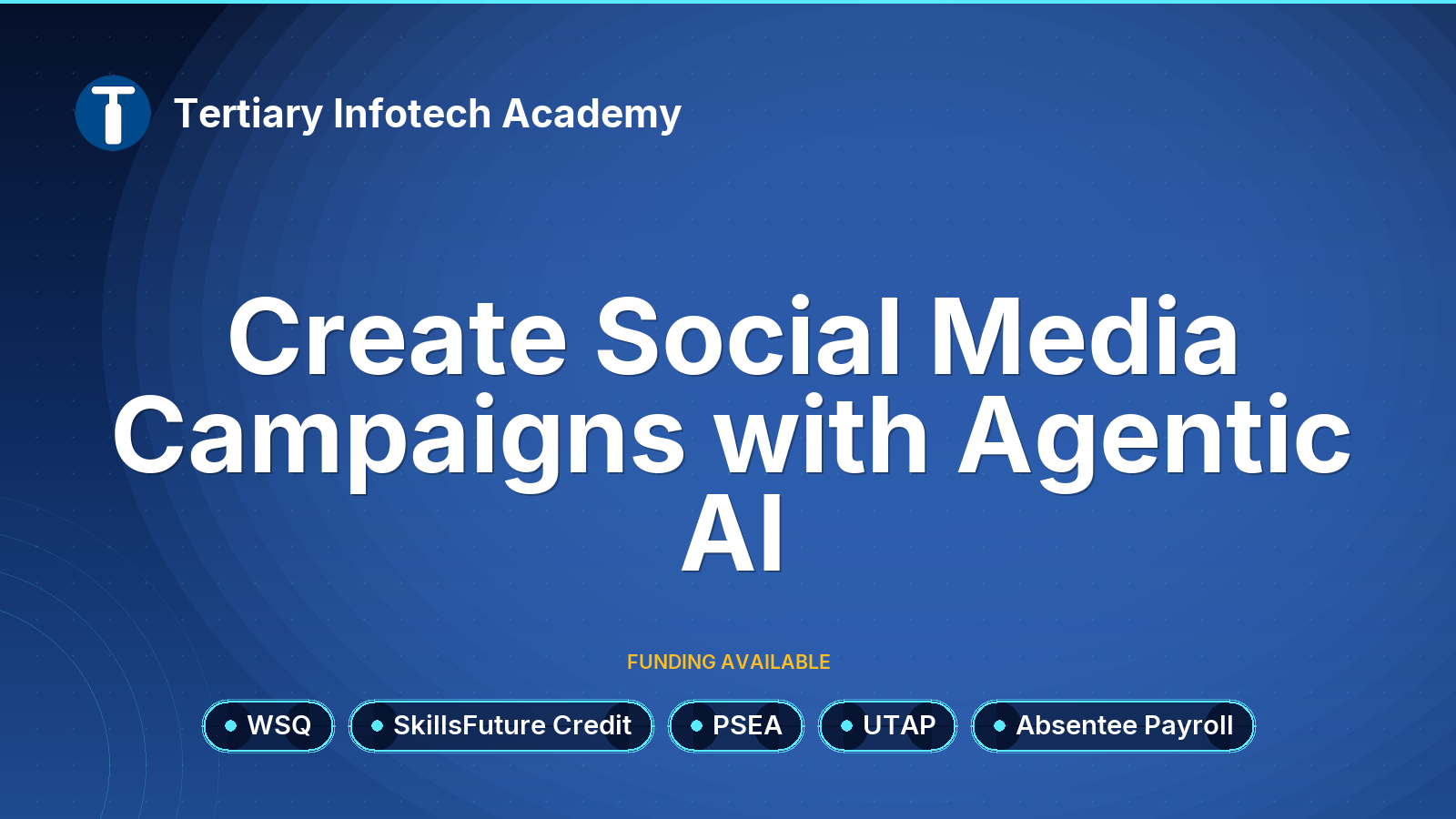 Tertiary Infotech Academy

Create Social Media Campaigns with Agentic AI

FUNDING AVAILABLE

WSQ
SkillsFuture Credit
PSEA
UTAP
Absentee Payroll